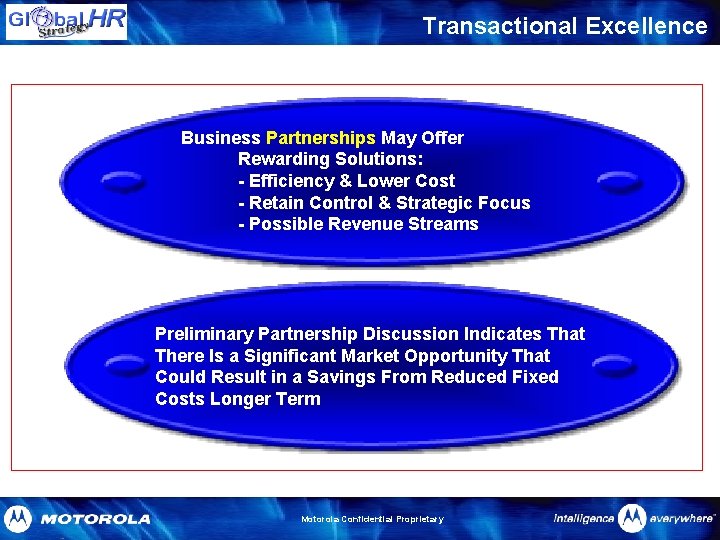 Global HR Strategy

Transactional Excellence

Business Partnerships May Offer Rewarding Solutions:
- Efficiency & Lower Cost
- Retain Control & Strategic Focus
- Possible Revenue Streams

Preliminary Partnership Discussion Indicates That There Is a Significant Market Opportunity That Could Result in a Savings From Reduced Fixed Costs Longer Term

MOTOROLA

Motorola Confidential Proprietary

intelligence everywhere